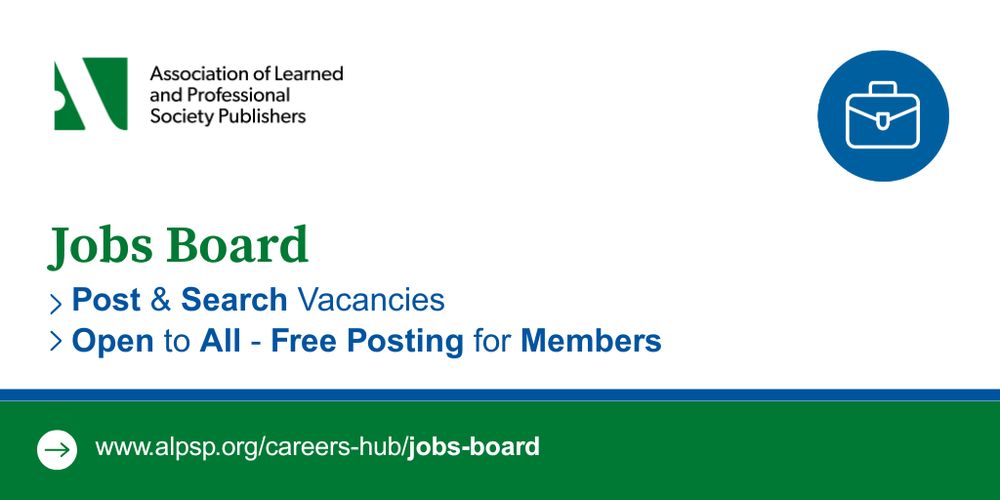 Association of Learned and Professional Society Publishers

Jobs Board

> Post & Search Vacancies
> Open to All - Free Posting for Members

www.alpsp.org/careers-hub/jobs-board